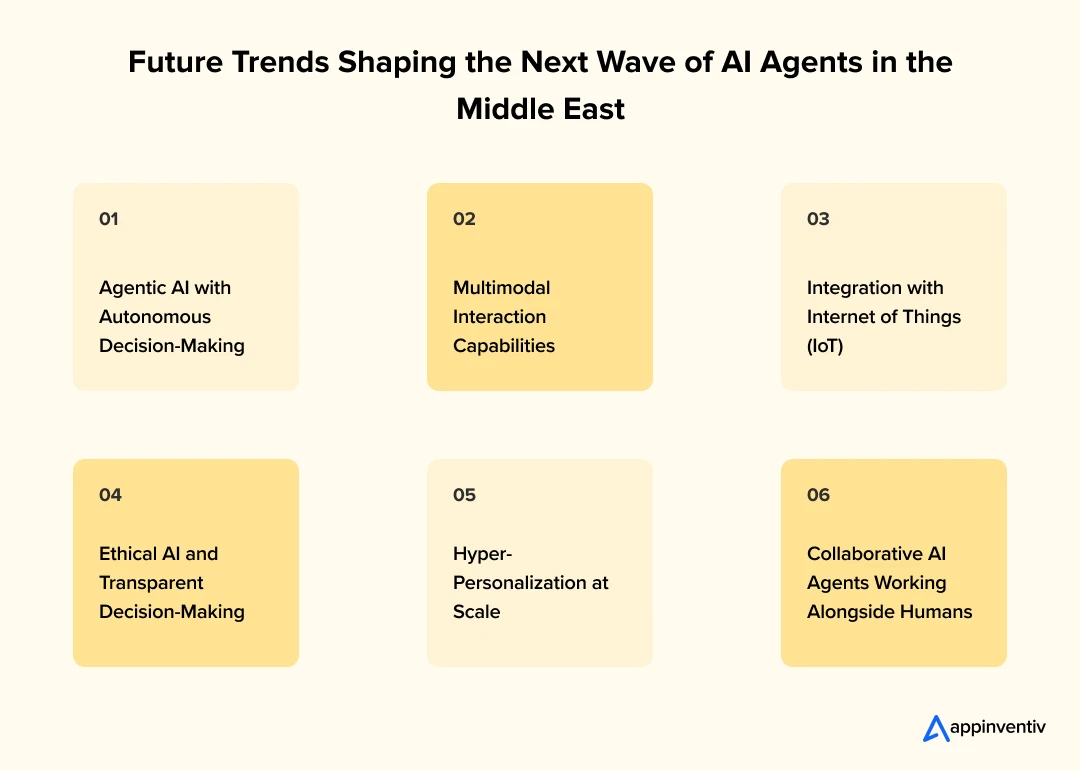 Future Trends Shaping the Next Wave of AI Agents in the Middle East

01

Agentic AI with Autonomous Decision-Making

02

Multimodal Interaction Capabilities

03

Integration with Internet of Things (IoT)

04

Ethical AI and Transparent Decision-Making

05

Hyper-Personalization at Scale

06

Collaborative AI Agents Working Alongside Humans

appinventiv